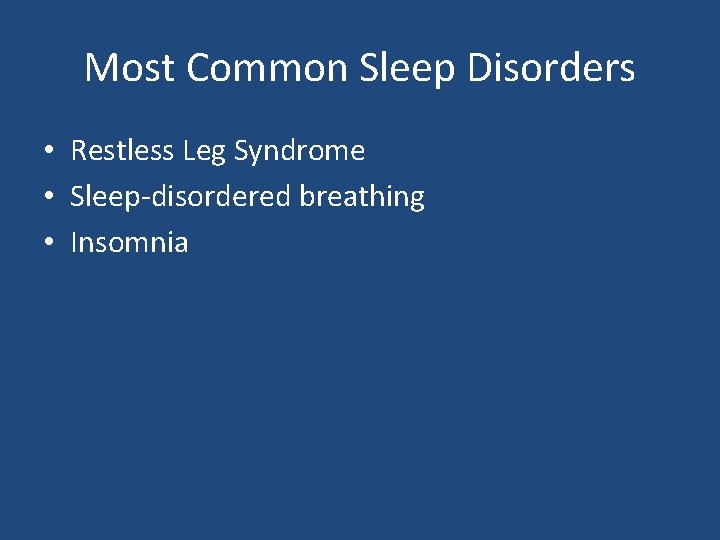 Most Common Sleep Disorders

• Restless Leg Syndrome
• Sleep-disordered breathing
• Insomnia